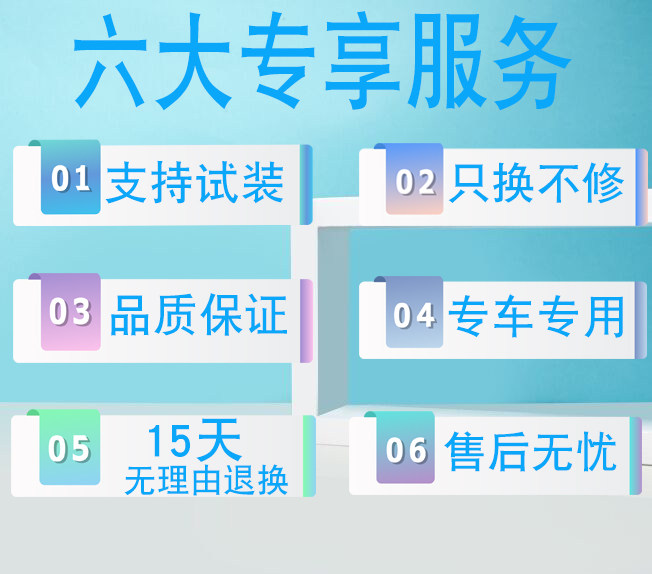 六大专享服务

01 支持试装

02 只换不修

03 品质保证

04 专车专用

05 15天
无理由退换

06 售后无忧